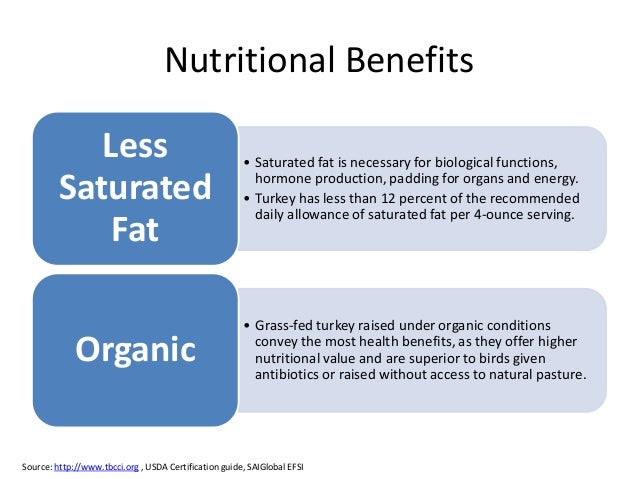 Nutritional Benefits

Less Saturated Fat

• Saturated fat is necessary for biological functions, hormone production, padding for organs and energy.
• Turkey has less than 12 percent of the recommended daily allowance of saturated fat per 4-ounce serving.

Organic

• Grass-fed turkey raised under organic conditions convey the most health benefits, as they offer higher nutritional value and are superior to birds given antibiotics or raised without access to natural pasture.

Source: http://www.tbcci.org , USDA Certification guide, SAIGlobal EFSI